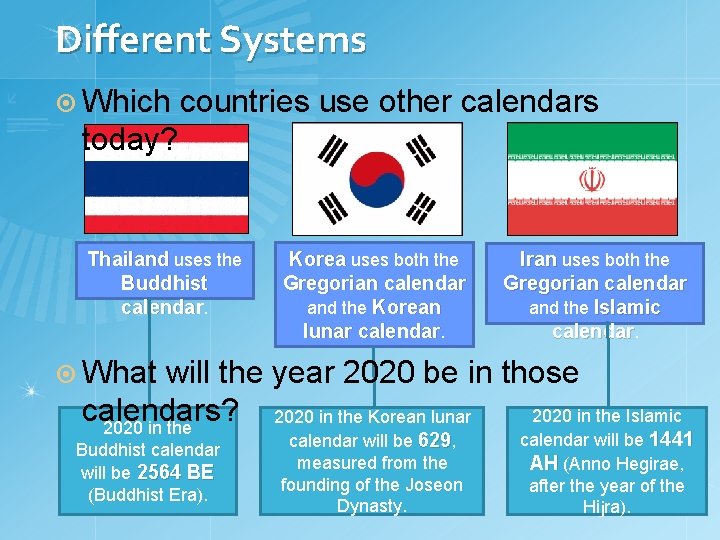 Different Systems

Which countries use other calendars today?

Thailand uses the Buddhist calendar.

Korea uses both the Gregorian calendar and the Korean lunar calendar.

Iran uses both the Gregorian calendar and the Islamic calendar.

What will the year 2020 be in those calendars?

2020 in the Buddhist calendar will be 2564 BE (Buddhist Era).

2020 in the Korean lunar calendar will be 629, measured from the founding of the Joseon Dynasty.

2020 in the Islamic calendar will be 1441 AH (Anno Hegirae, after the year of the Hijra).